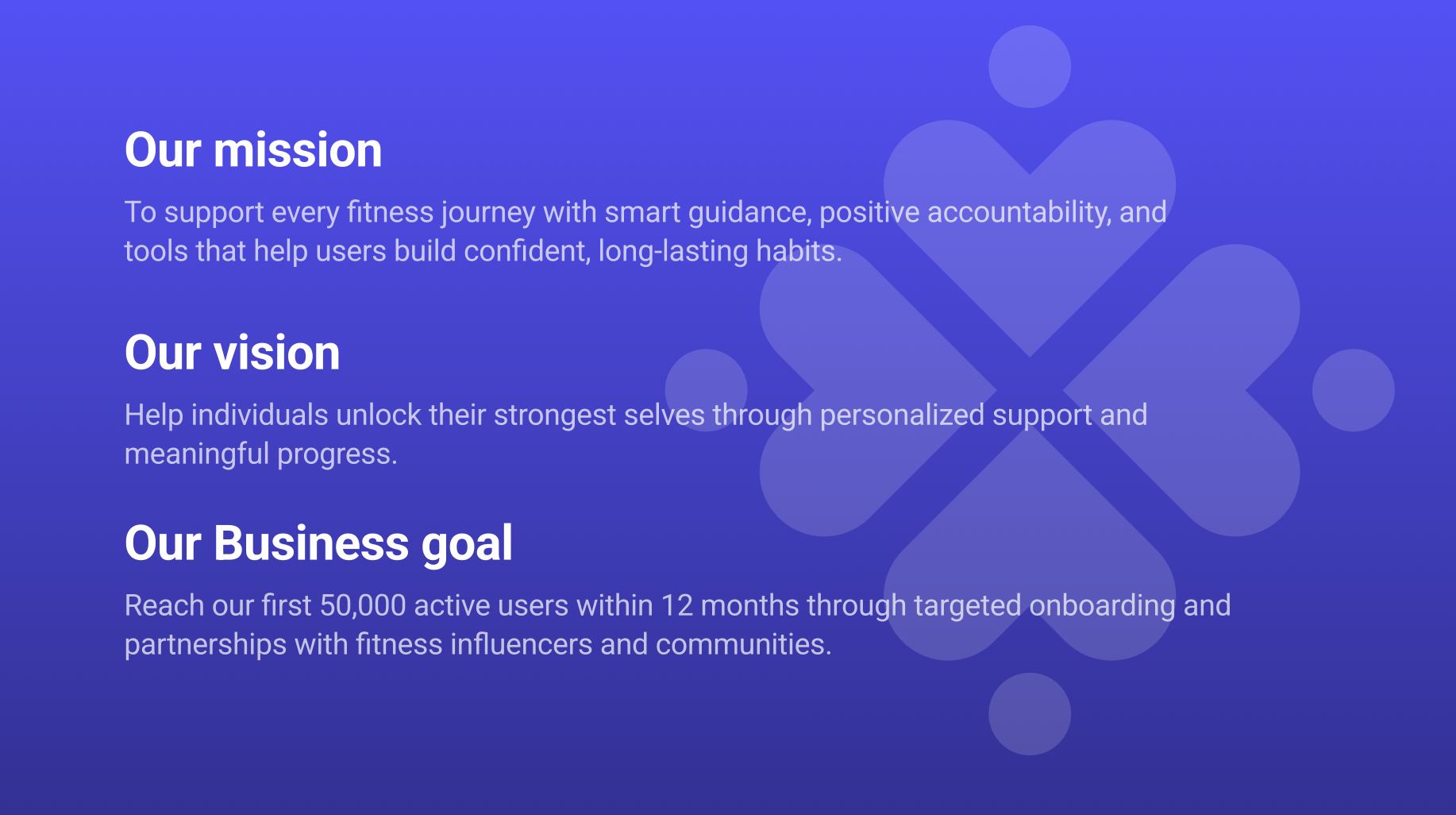 Our mission

To support every fitness journey with smart guidance, positive accountability, and tools that help users build confident, long-lasting habits.

Our vision

Help individuals unlock their strongest selves through personalized support and meaningful progress.

Our Business goal

Reach our first 50,000 active users within 12 months through targeted onboarding and partnerships with fitness influencers and communities.